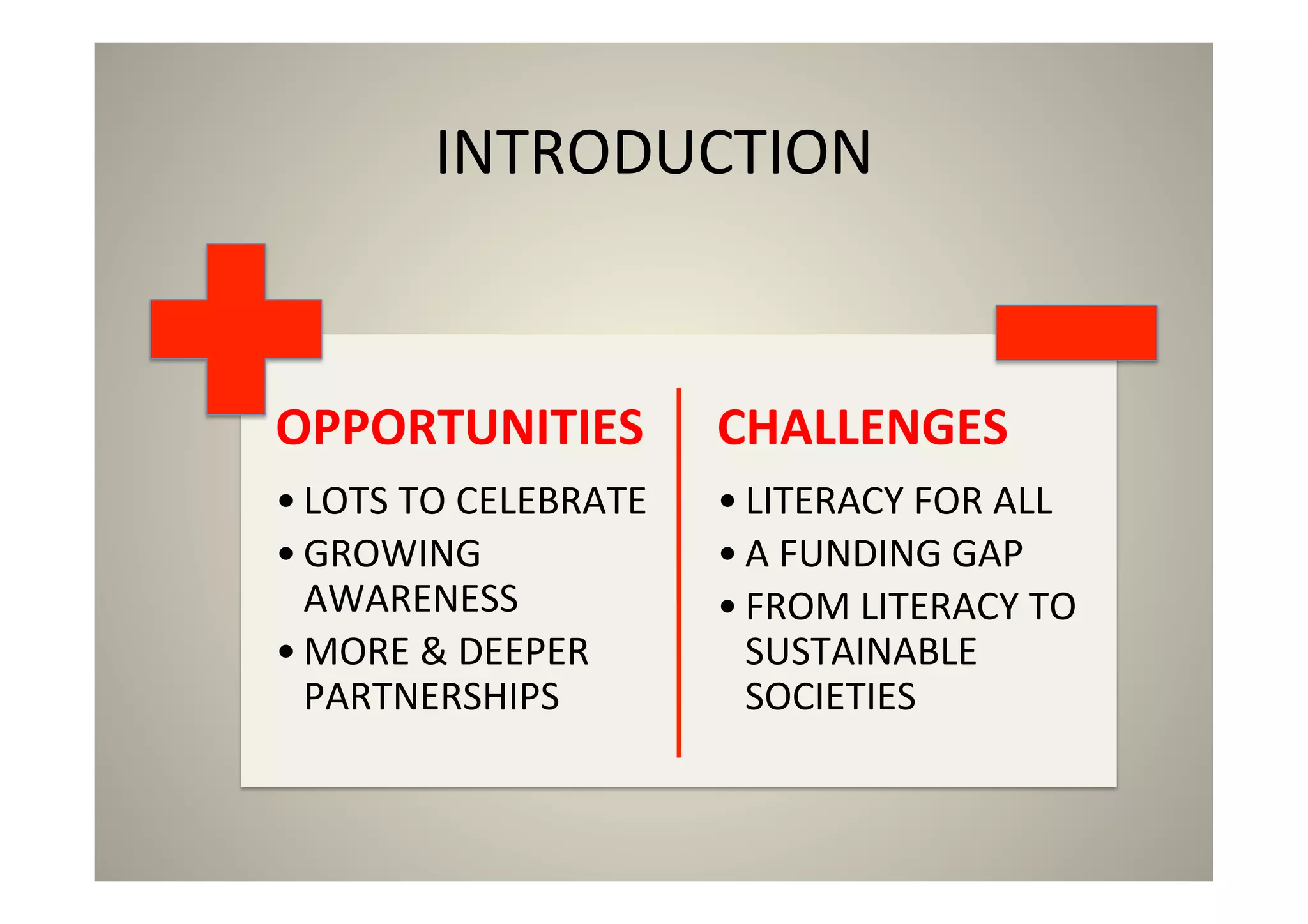 INTRODUCTION

OPPORTUNITIES

• LOTS TO CELEBRATE
• GROWING AWARENESS
• MORE & DEEPER PARTNERSHIPS

CHALLENGES

• LITERACY FOR ALL
• A FUNDING GAP
• FROM LITERACY TO SUSTAINABLE SOCIETIES